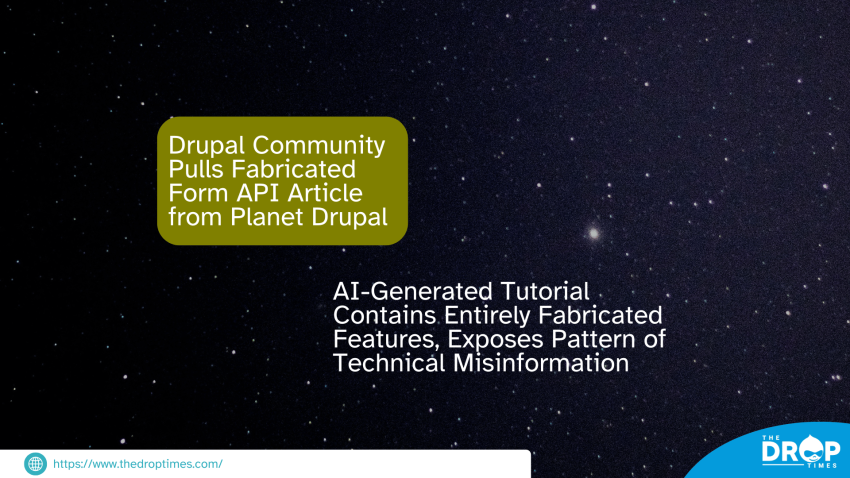 Drupal Community Pulls Fabricated Form API Article from Planet Drupal

AI-Generated Tutorial Contains Entirely Fabricated Features, Exposes Pattern of Technical Misinformation

https://www.thedroptimes.com/

THE DROP TIMES